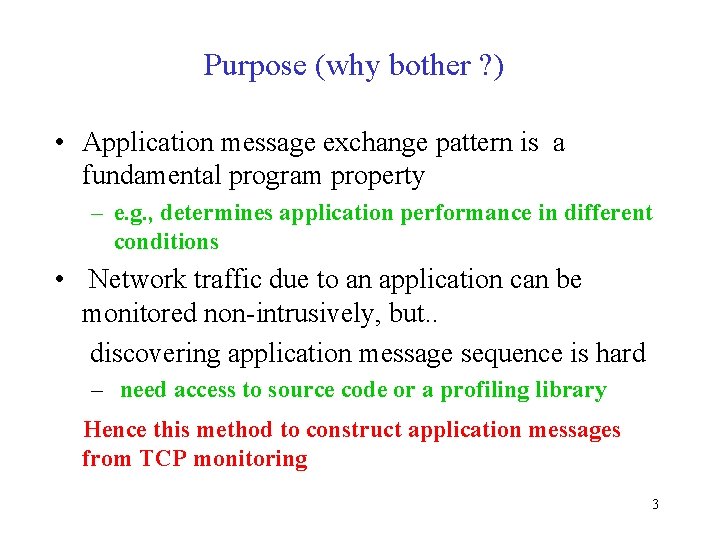 Purpose (why bother ?)

• Application message exchange pattern is a fundamental program property

– e.g., determines application performance in different conditions

• Network traffic due to an application can be monitored non-intrusively, but..

discovering application message sequence is hard

– need access to source code or a profiling library

Hence this method to construct application messages from TCP monitoring

3